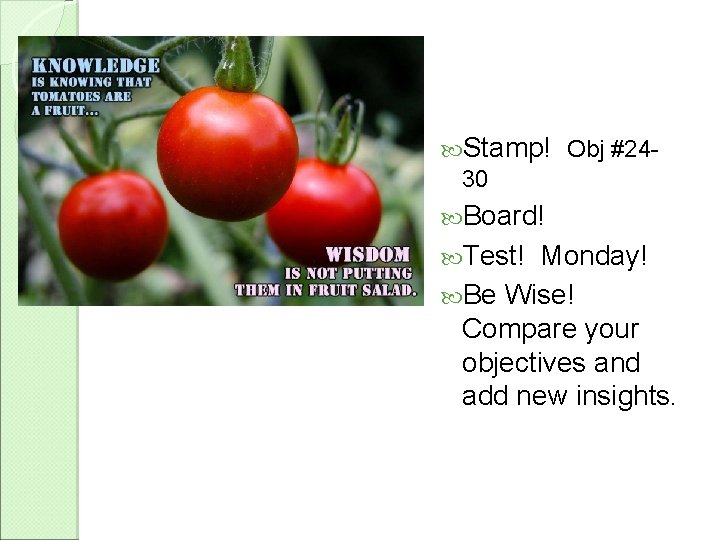 KNOWLEDGE
IS KNOWING THAT TOMATOES ARE A FRUIT...

WISDOM
IS NOT PUTTING THEM IN FRUIT SALAD.

Stamp! Obj #24-30
Board!
Test! Monday!
Be Wise! Compare your objectives and add new insights.